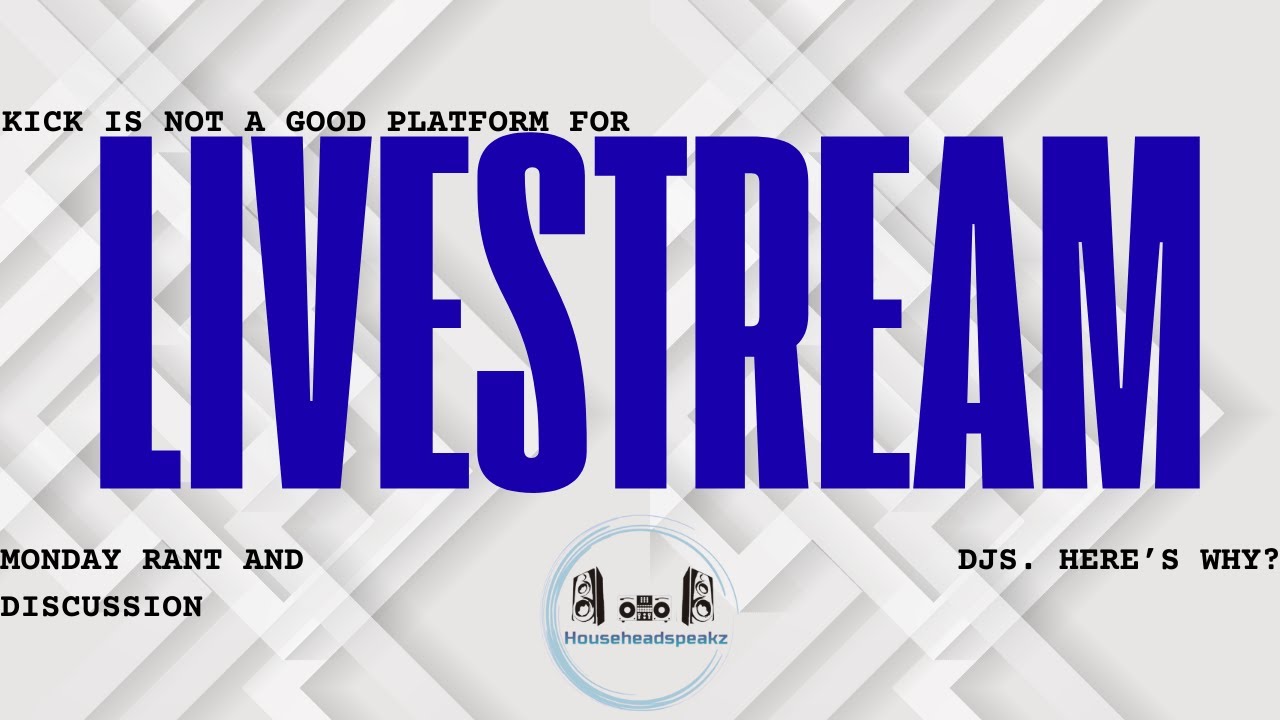 KICK IS NOT A GOOD PLATFORM FOR

LIVESTREAM

MONDAY RANT AND DISCUSSION

Househeadspeakz

DJS. HERE'S WHY?